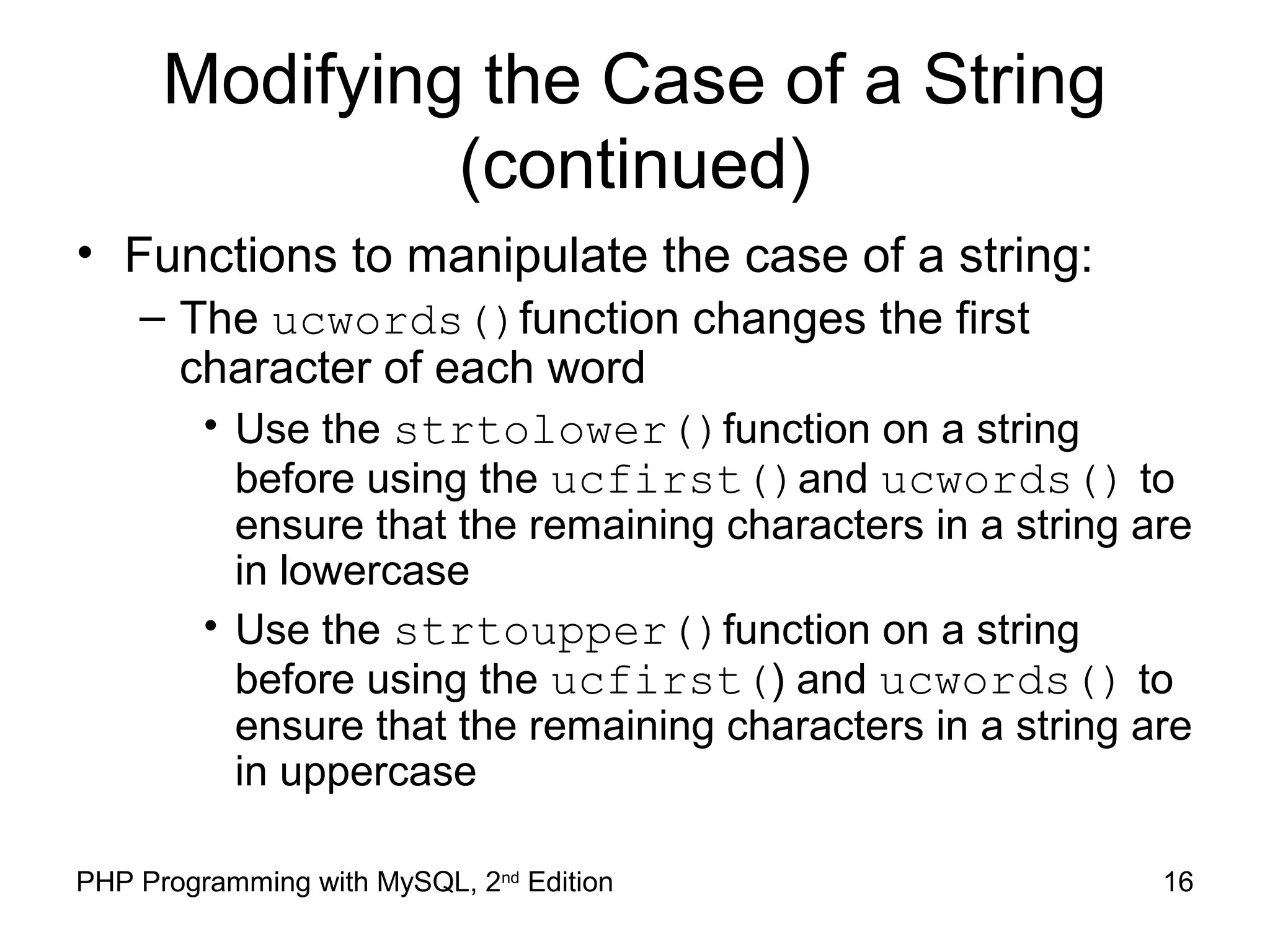 Modifying the Case of a String (continued)

• Functions to manipulate the case of a string:

– The ucwords() function changes the first character of each word

• Use the strtolower() function on a string before using the ucfirst() and ucwords() to ensure that the remaining characters in a string are in lowercase

• Use the strtoupper() function on a string before using the ucfirst() and ucwords() to ensure that the remaining characters in a string are in uppercase

PHP Programming with MySQL, 2nd Edition

16